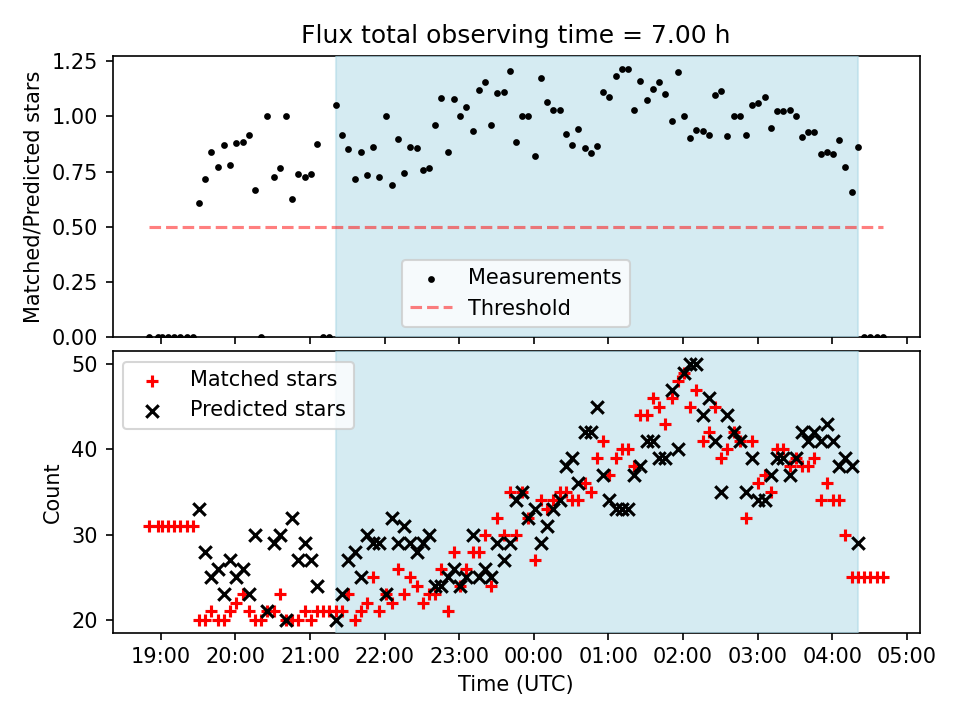 Flux total observing time = 7.00 h

Matched/Predicted stars

1.25
1.00
0.75
0.50
0.25
0.00

Measurements
Threshold

Matched stars
Predicted stars

Count

50
40
30
20

19:00 20:00 21:00 22:00 23:00 00:00 01:00 02:00 03:00 04:00 05:00

Time (UTC)